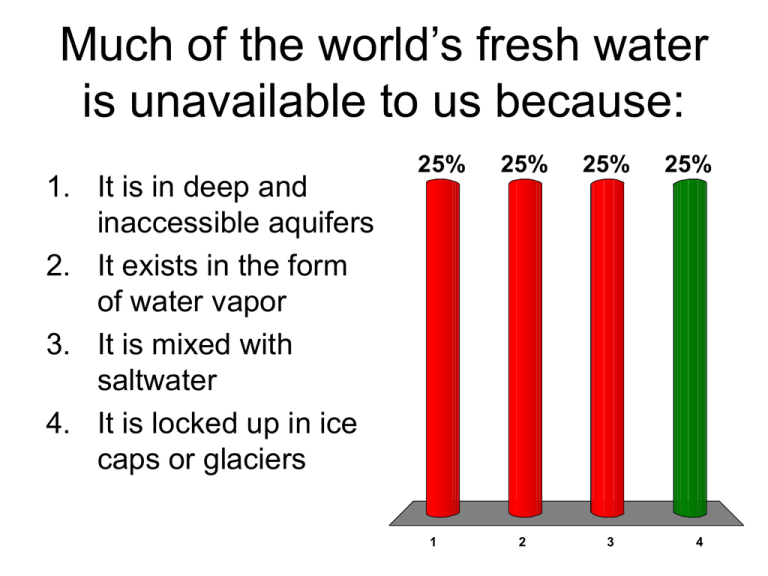 Much of the world's fresh water is unavailable to us because:

1. It is in deep and inaccessible aquifers
2. It exists in the form of water vapor
3. It is mixed with saltwater
4. It is locked up in ice caps or glaciers

25%
25%
25%
25%

1
2
3
4